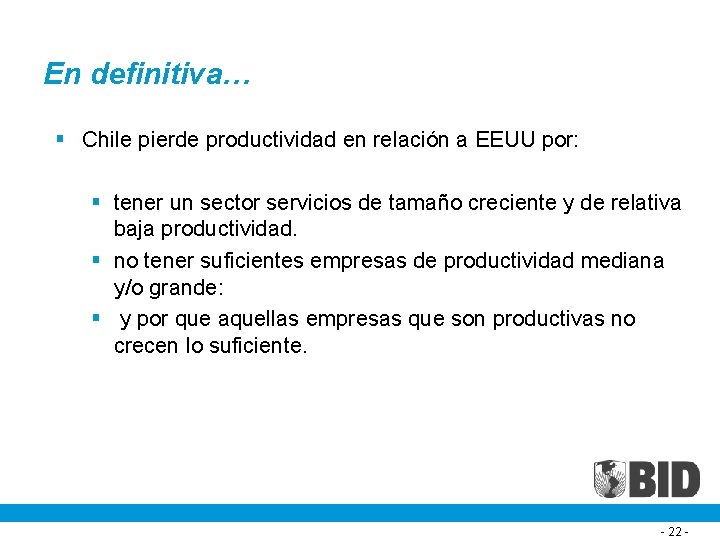 En definitiva…

- Chile pierde productividad en relación a EEUU por:

  - tener un sector servicios de tamaño creciente y de relativa baja productividad.
  - no tener suficientes empresas de productividad mediana y/o grande:
  - y por que aquellas empresas que son productivas no crecen lo suficiente.

BID

- 22 -